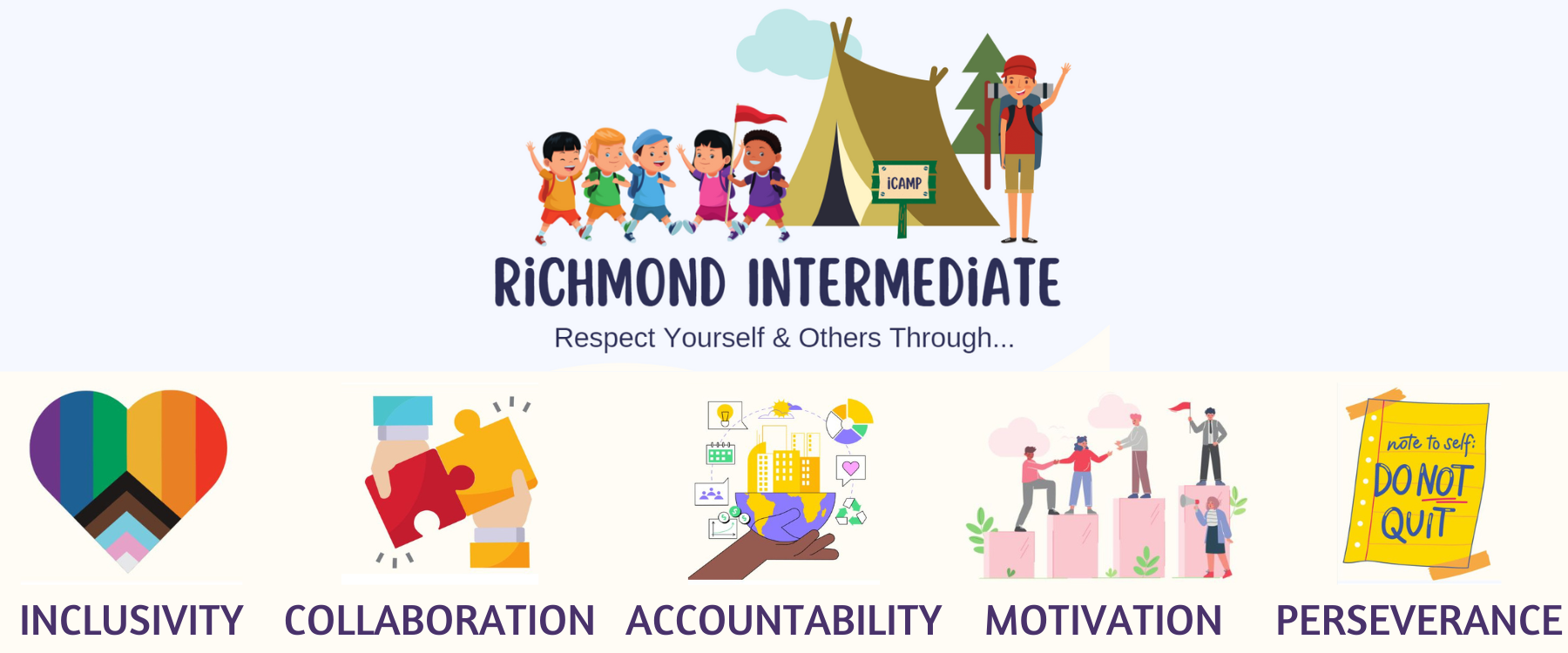 iCAMP

RiCHMOND INTERMEDiATE

Respect Yourself & Others Through...

note to self:
DO NOT
QUIT

INCLUSIVITY COLLABORATION ACCOUNTABILITY MOTIVATION PERSEVERANCE